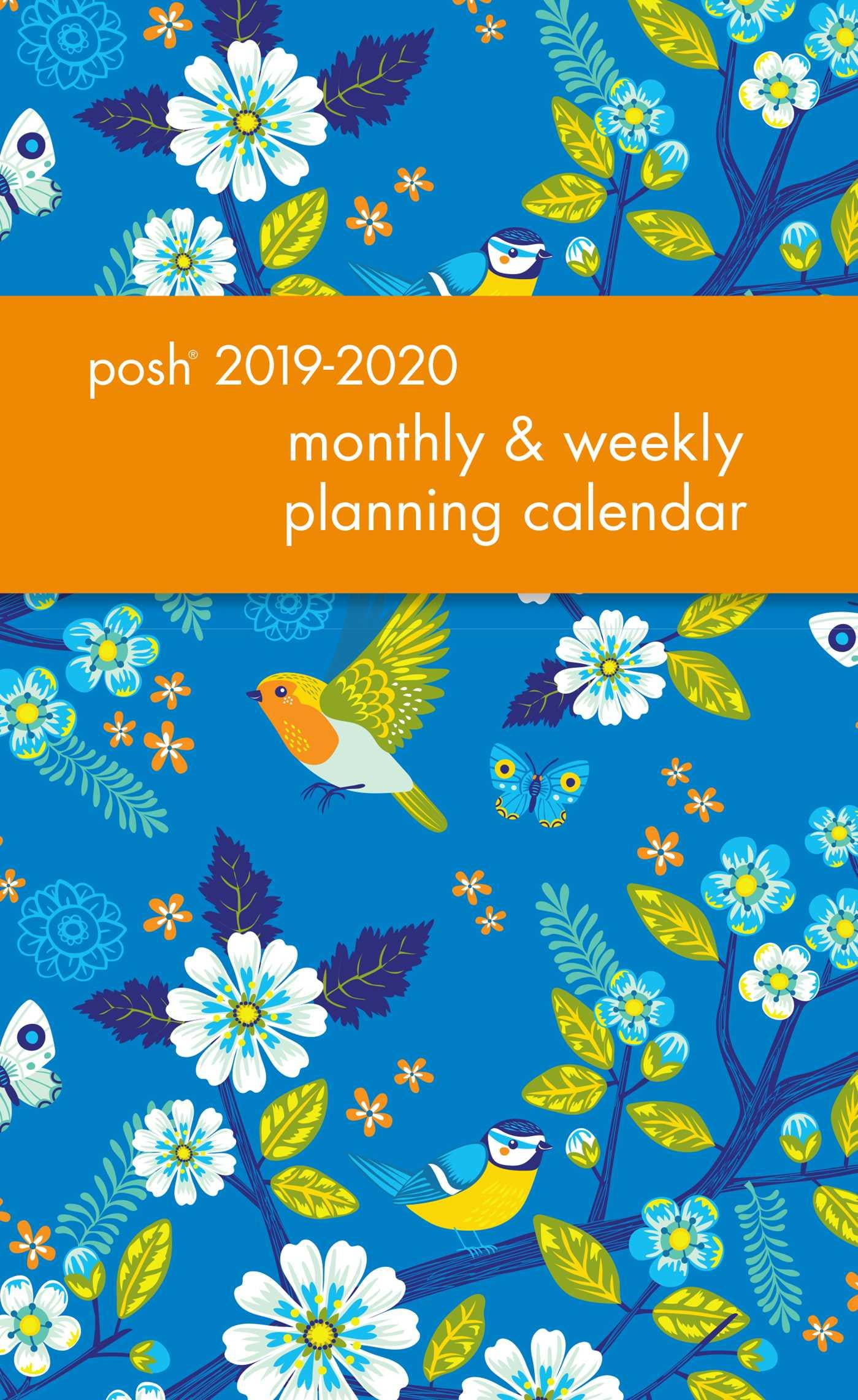 posh® 2019-2020

monthly & weekly planning calendar